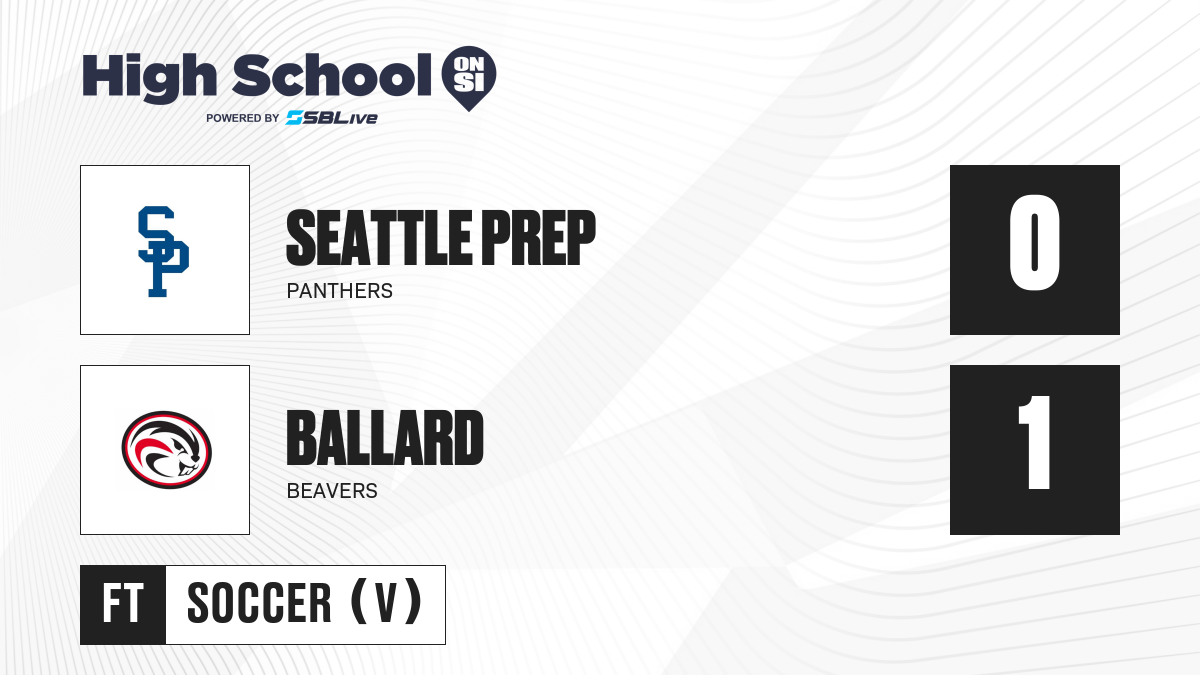 High School ON SI
POWERED BY SBLive

SP

SEATTLE PREP
PANTHERS

0

BALLARD
BEAVERS

1

FT SOCCER (V)